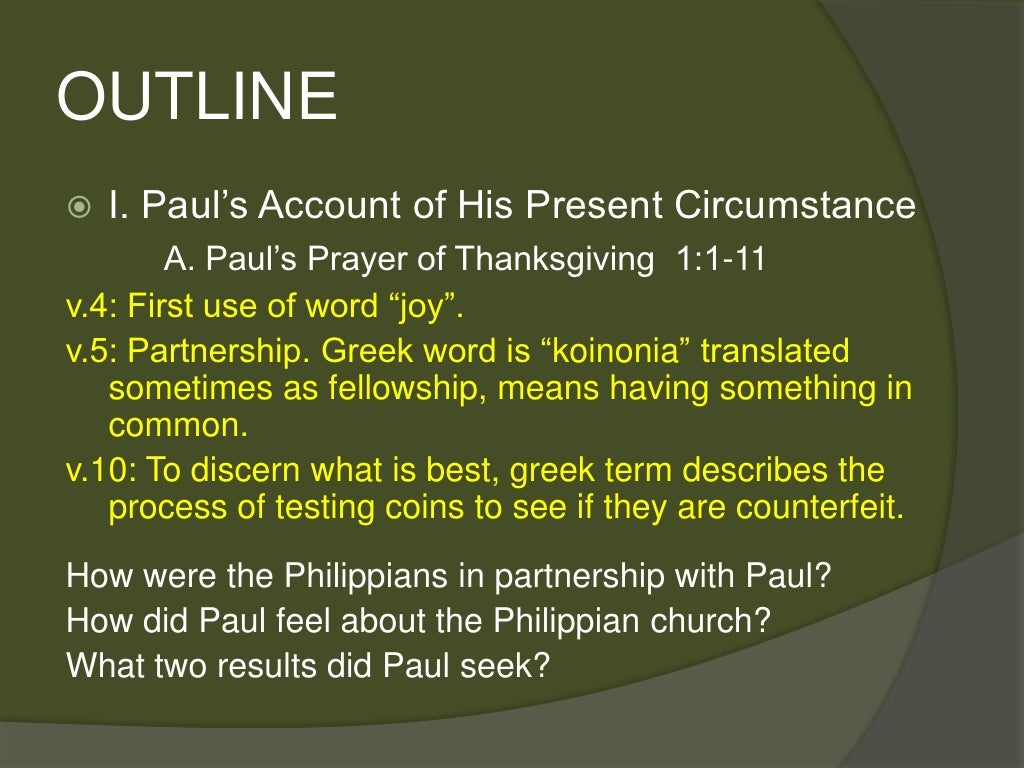 OUTLINE

I. Paul’s Account of His Present Circumstance

A. Paul’s Prayer of Thanksgiving 1:1-11

v.4: First use of word “joy”.

v.5: Partnership. Greek word is “koinonia” translated sometimes as fellowship, means having something in common.

v.10: To discern what is best, greek term describes the process of testing coins to see if they are counterfeit.

How were the Philippians in partnership with Paul?

How did Paul feel about the Philippian church?

What two results did Paul seek?